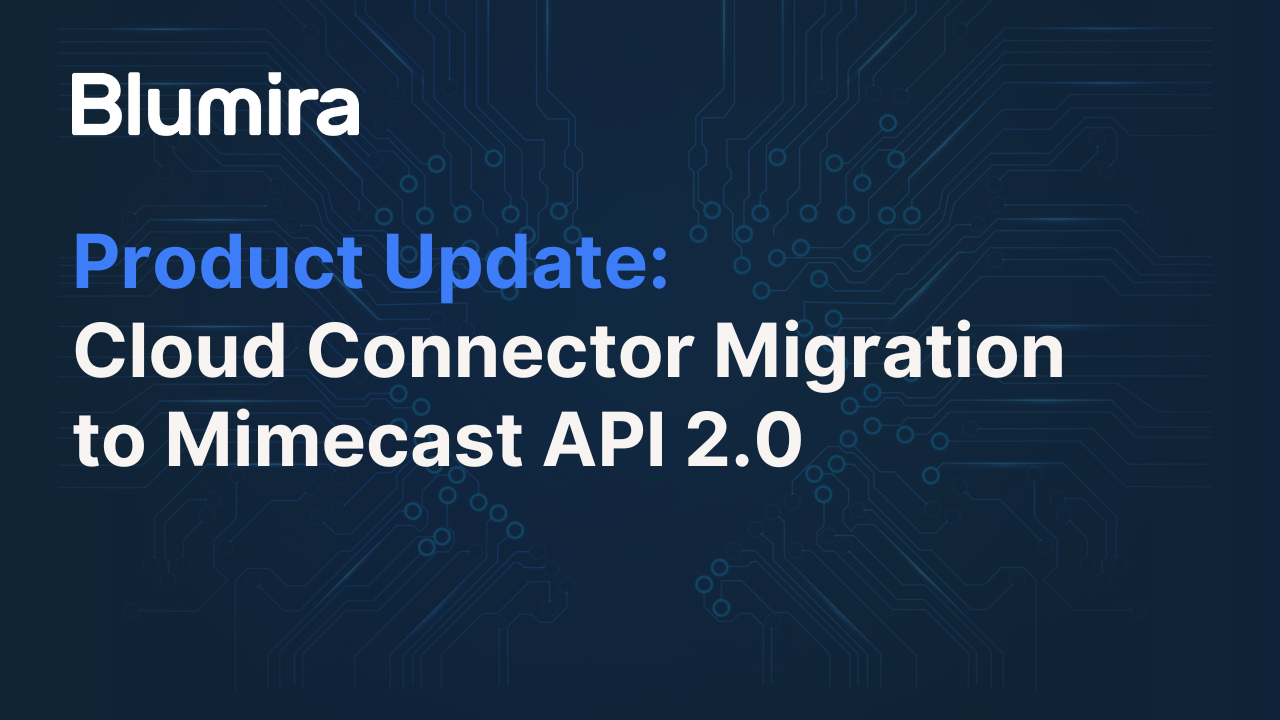 Blumira

Product Update:
Cloud Connector Migration to Mimecast API 2.0